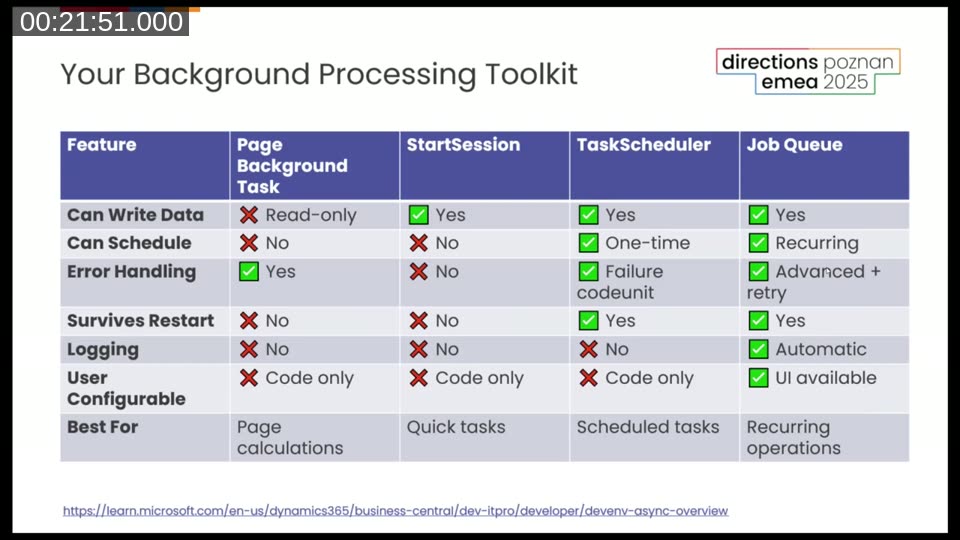 00:21:51.000

Your Background Processing Toolkit

directions poznan
emea 2025

| Feature | Page Background Task | StartSession | TaskScheduler | Job Queue |
|---|---|---|---|---|
| Can Write Data | ❌ Read-only | ✅ Yes | ✅ Yes | ✅ Yes |
| Can Schedule | ❌ No | ❌ No | ✅ One-time | ✅ Recurring |
| Error Handling | ✅ Yes | ❌ No | ✅ Failure codeunit | ✅ Advanced + retry |
| Survives Restart | ❌ No | ❌ No | ✅ Yes | ✅ Yes |
| Logging | ❌ No | ❌ No | ❌ No | ✅ Automatic |
| User Configurable | ❌ Code only | ❌ Code only | ❌ Code only | ✅ UI available |
| Best For | Page calculations | Quick tasks | Scheduled tasks | Recurring operations |

https://learn.microsoft.com/en-us/dynamics365/business-central/dev-itpro/developer/devenv-async-overview